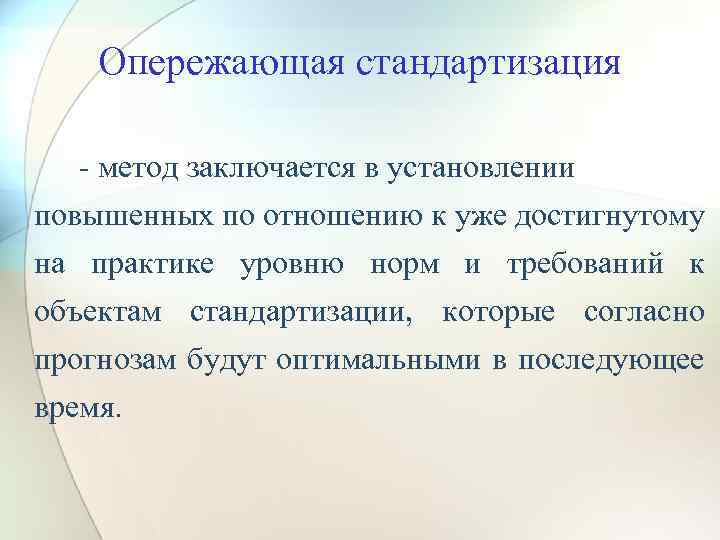 Опережающая стандартизация

- метод заключается в установлении повышенных по отношению к уже достигнутому на практике уровню норм и требований к объектам стандартизации, которые согласно прогнозам будут оптимальными в последующее время.